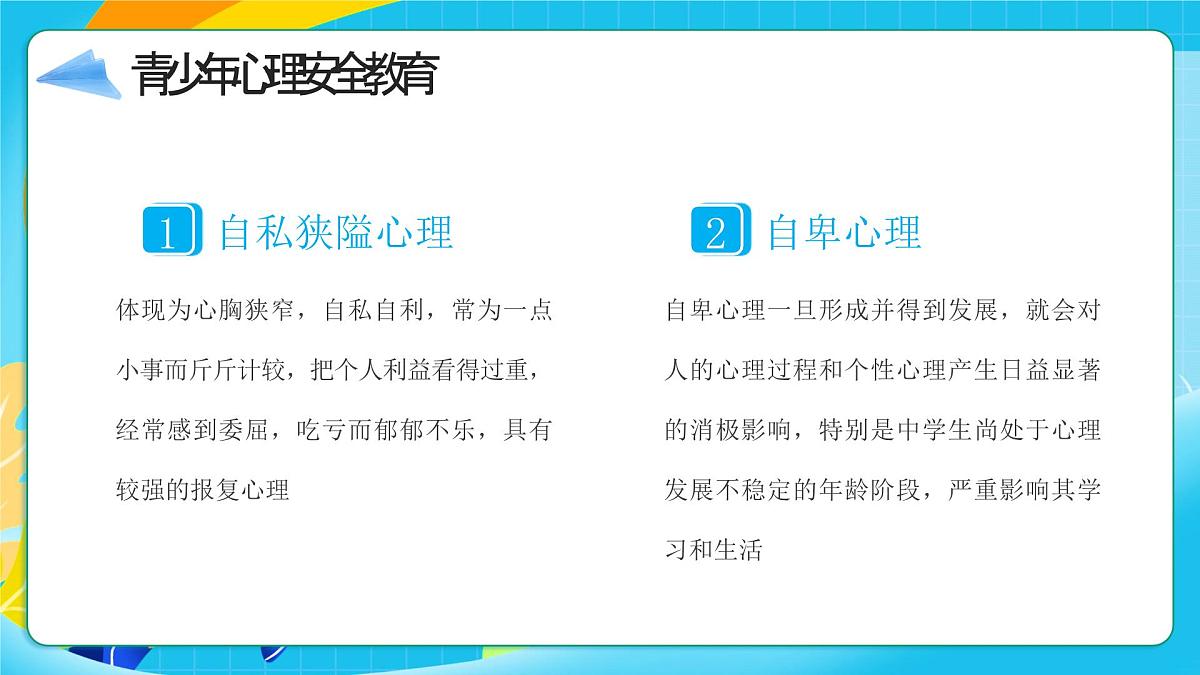 青少年心理安全教育

1 自私狭隘心理

体现为心胸狭窄，自私自利，常为一点小事而斤斤计较，把个人利益看得过重，经常感到委屈，吃亏而郁郁不乐，具有较强的报复心理

2 自卑心理

自卑心理一旦形成并得到发展，就会对人的心理过程和个性心理产生日益显著的消极影响，特别是中学生尚处于心理发展不稳定的年龄阶段，严重影响其学习和生活